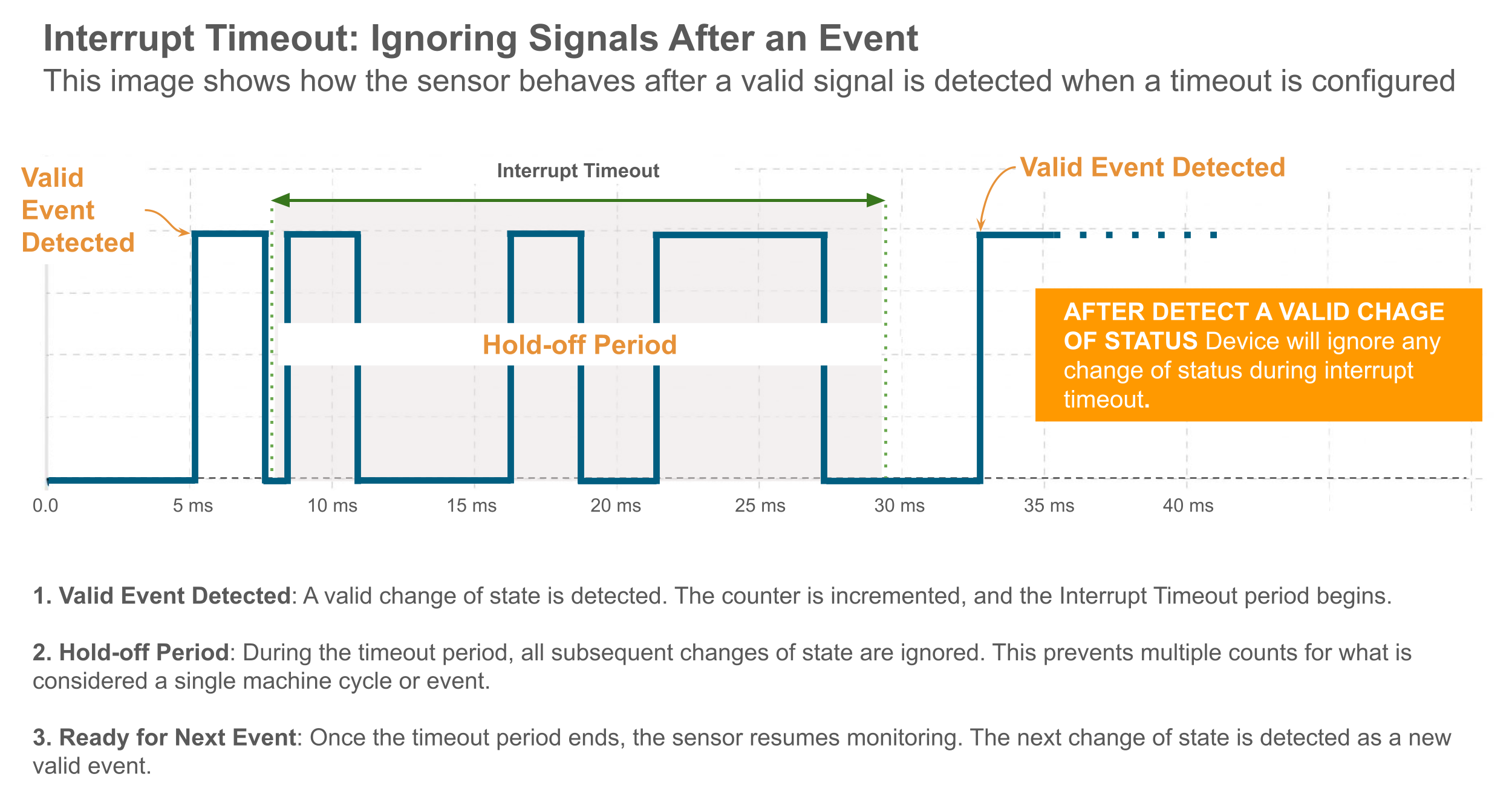 Interrupt Timeout: Ignoring Signals After an Event

This image shows how the sensor behaves after a valid signal is detected when a timeout is configured

Valid Event Detected

Interrupt Timeout

Valid Event Detected

Hold-off Period

AFTER DETECT A VALID CHAGE OF STATUS Device will ignore any change of status during interrupt timeout.

0.0
5 ms
10 ms
15 ms
20 ms
25 ms
30 ms
35 ms
40 ms

1. Valid Event Detected: A valid change of state is detected. The counter is incremented, and the Interrupt Timeout period begins.

2. Hold-off Period: During the timeout period, all subsequent changes of state are ignored. This prevents multiple counts for what is considered a single machine cycle or event.

3. Ready for Next Event: Once the timeout period ends, the sensor resumes monitoring. The next change of state is detected as a new valid event.